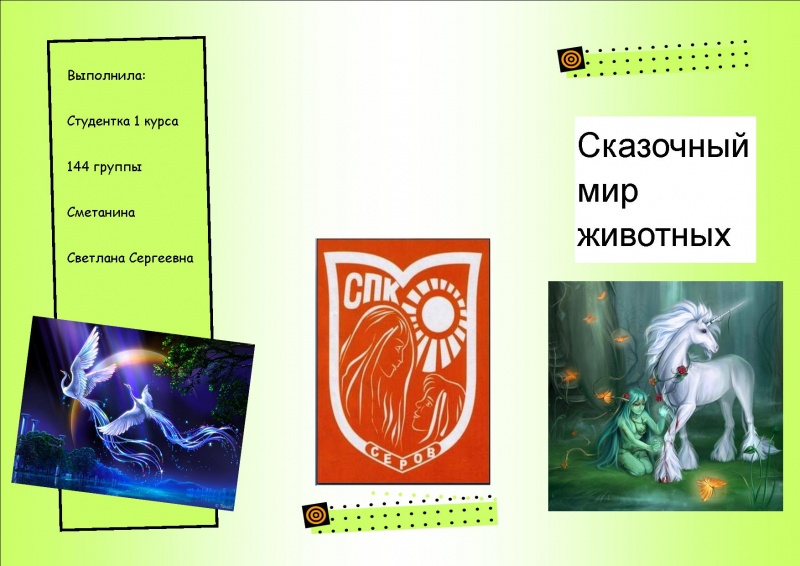 Выполнила:

Студентка 1 курса

144 группы

Сметанина

Светлана Сергеевна

СПК

СЕРОВ

Сказочный мир животных